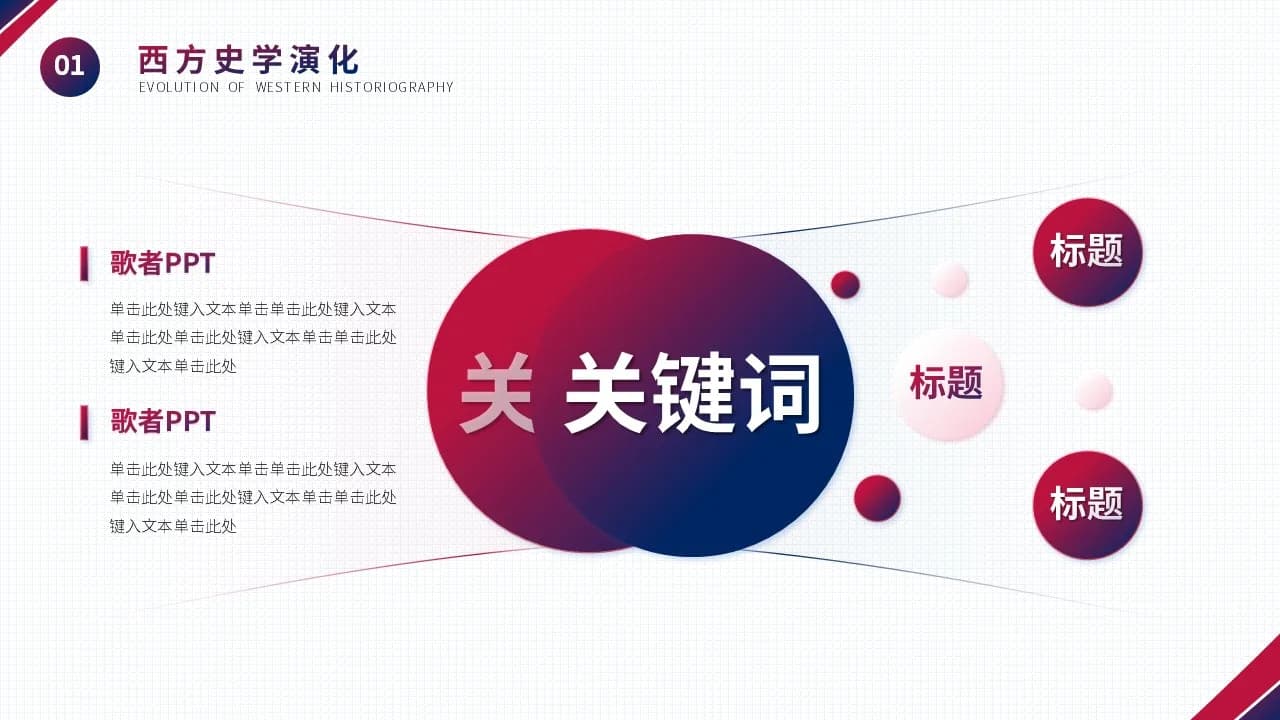 01

西方史学演化

EVOLUTION OF WESTERN HISTORIOGRAPHY

歌者PPT

单击此处键入文本单击单击此处键入文本单击此处单击此处键入文本单击单击此处键入文本单击此处

歌者PPT

单击此处键入文本单击单击此处键入文本单击此处单击此处键入文本单击单击此处键入文本单击此处

关 关键词

标题

标题

标题